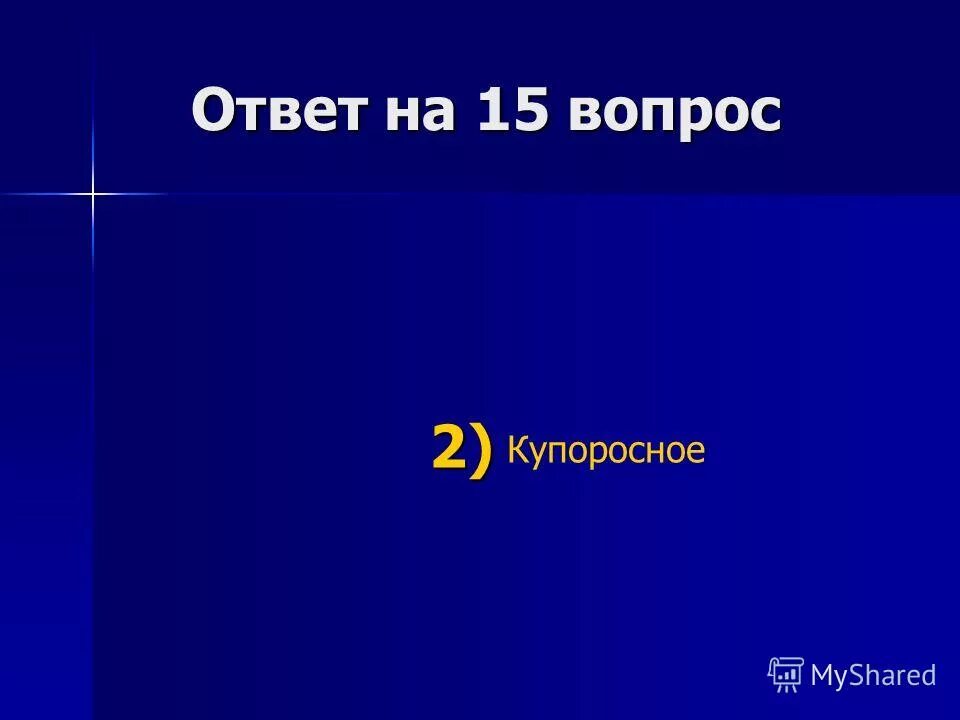 Ответ на 15 вопрос

2) Купоросное

MyShared